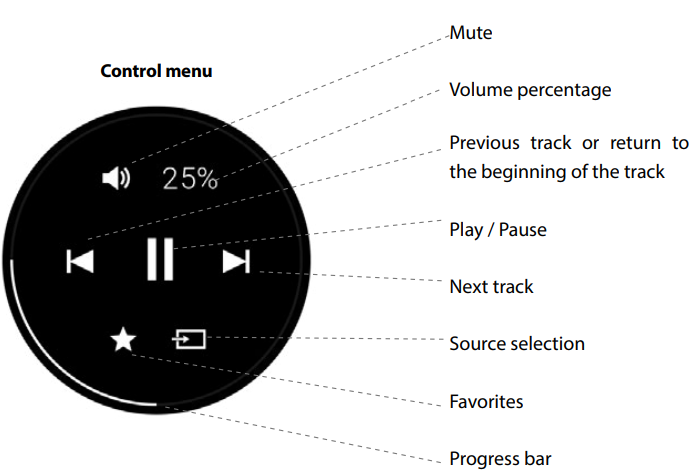 Control menu

25%

Mute

Volume percentage

Previous track or return to the beginning of the track

Play / Pause

Next track

Source selection

Favorites

Progress bar